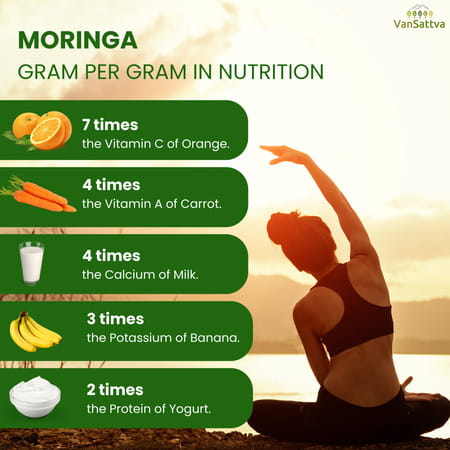 VanSattva

MORINGA
GRAM PER GRAM IN NUTRITION

7 times
the Vitamin C of Orange.

4 times
the Vitamin A of Carrot.

4 times
the Calcium of Milk.

3 times
the Potassium of Banana.

2 times
the Protein of Yogurt.